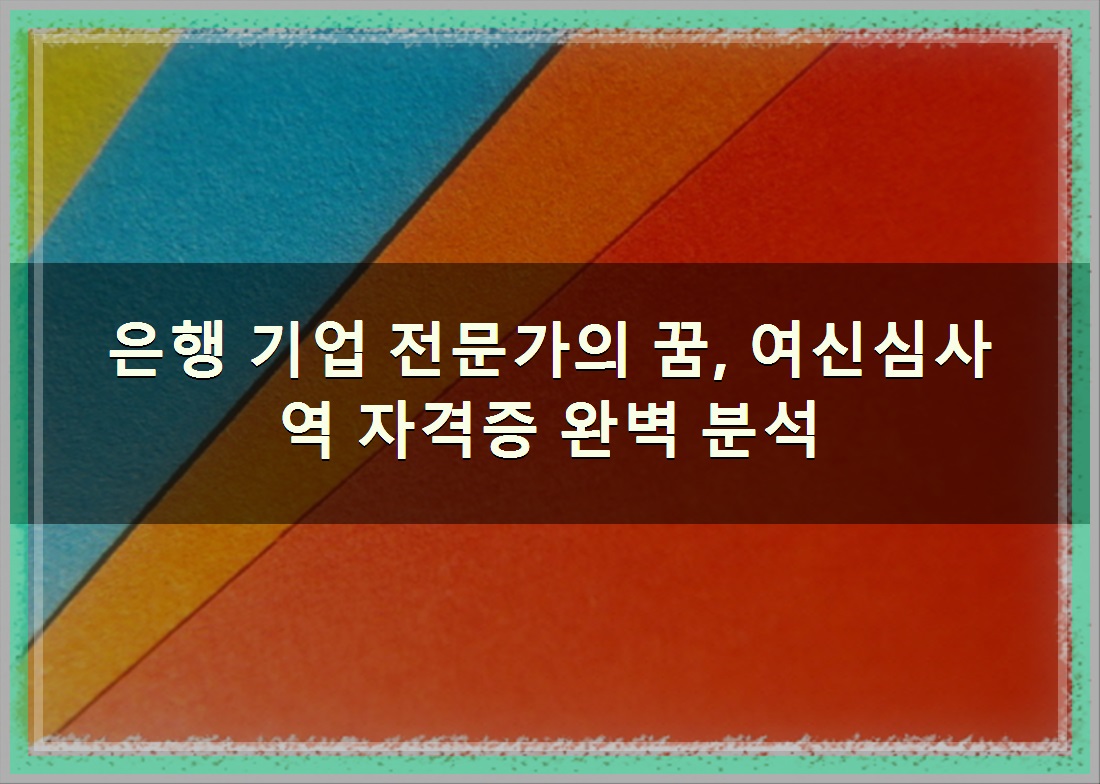 은행 기업 전문가의 꿈, 여신심사역 자격증 완벽 분석